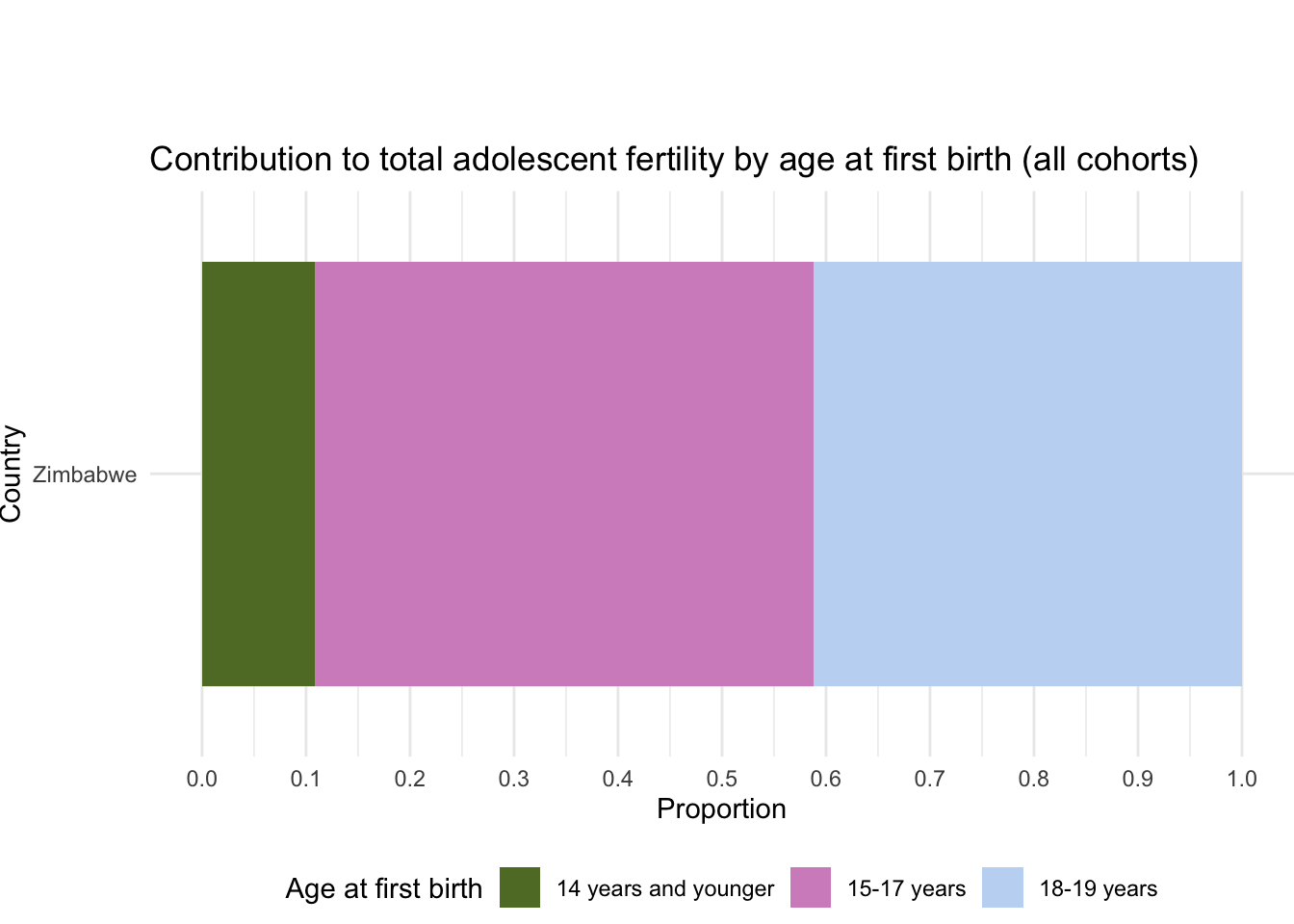 Contribution to total adolescent fertility by age at first birth (all cohorts)

Country

Zimbabwe

0.0 0.1 0.2 0.3 0.4 0.5 0.6 0.7 0.8 0.9 1.0

Proportion

Age at first birth 14 years and younger 15-17 years 18-19 years